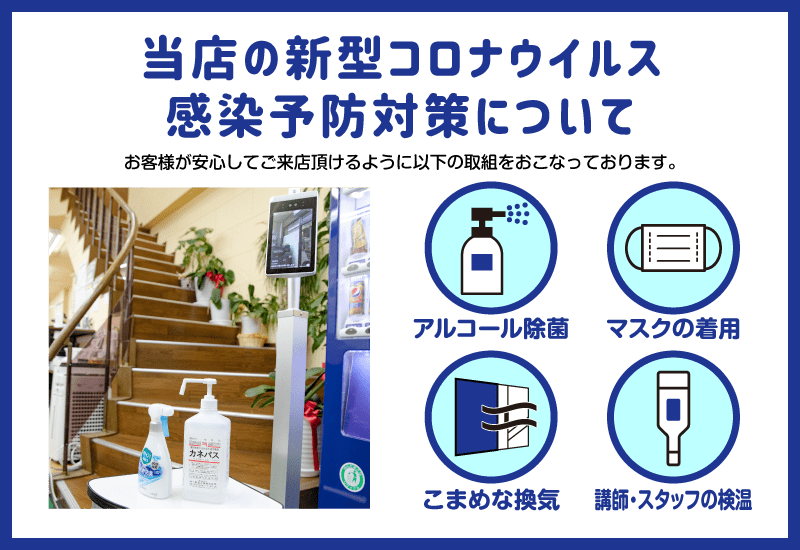 当店の新型コロナウイルス
感染予防対策について

お客様が安心してご来店頂けるように以下の取組をおこなっております。

カネパス

アルコール除菌

マスクの着用

こまめな換気

講師・スタッフの検温